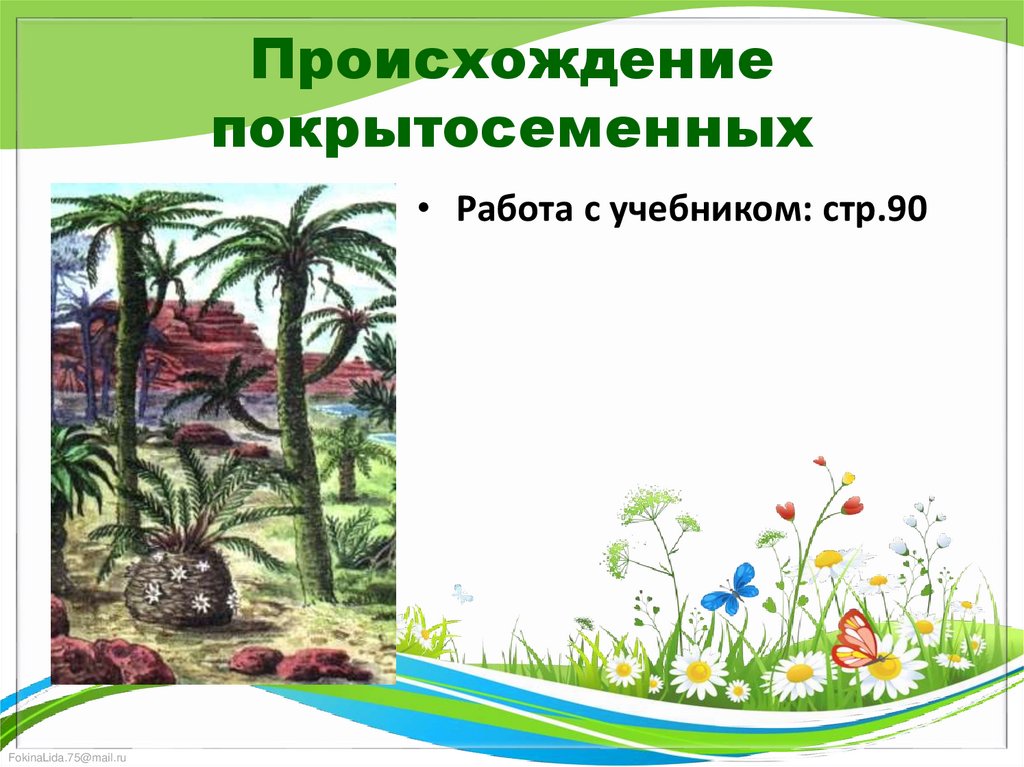 Происхождение покрытосеменных

• Работа с учебником: стр.90

FokinaLida.75@mail.ru